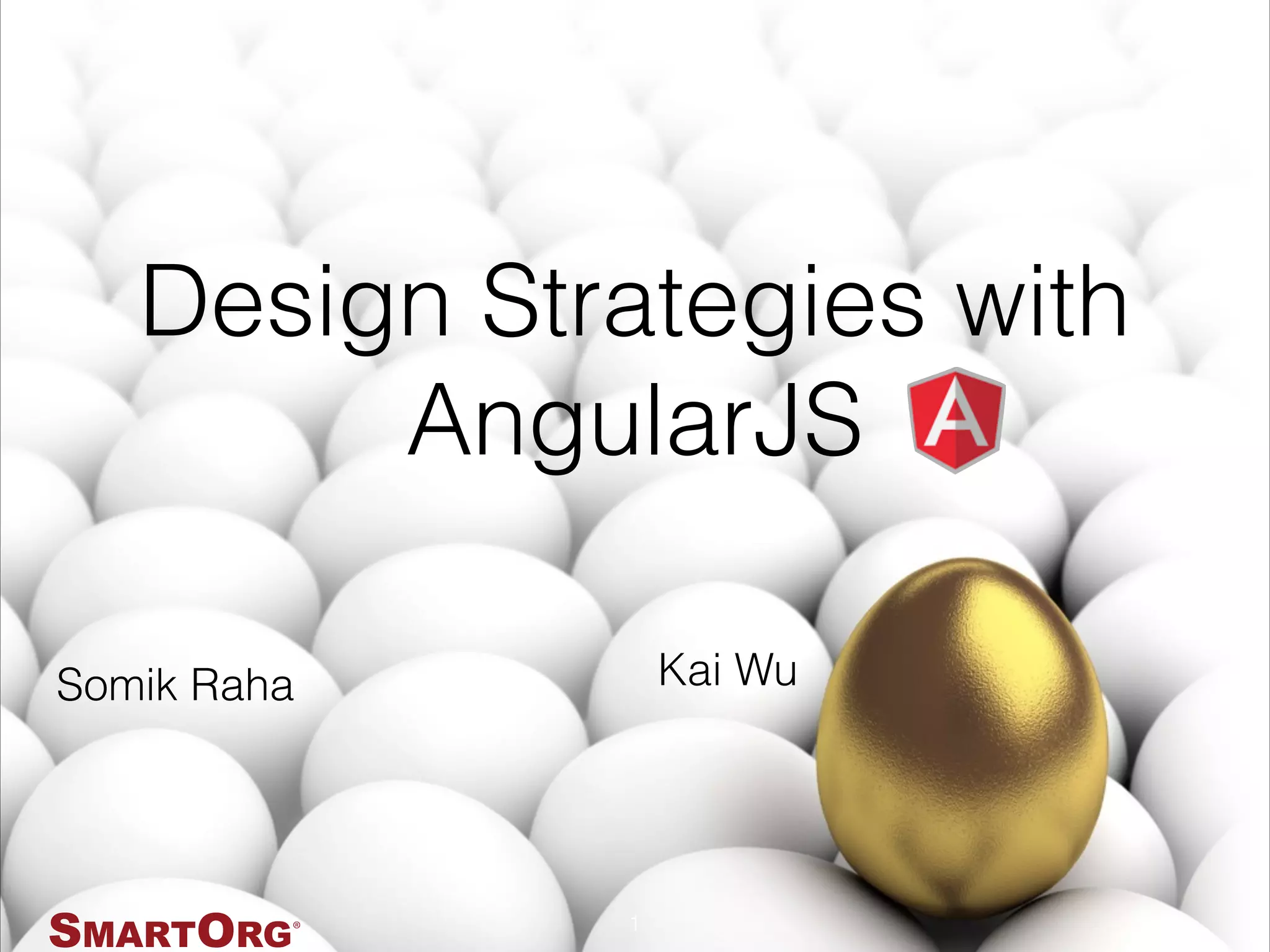 Design Strategies with AngularJS

A

Somik Raha

Kai Wu

SMARTORG®

1